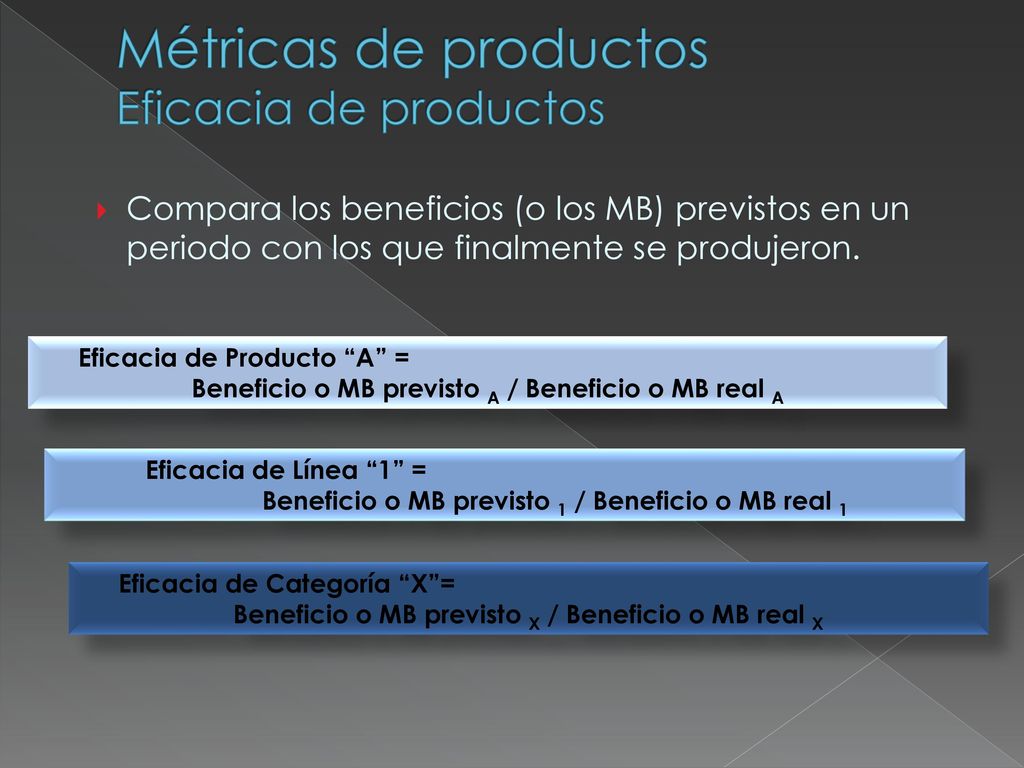 Métricas de productos
Eficacia de productos

Compara los beneficios (o los MB) previstos en un periodo con los que finalmente se produjeron.

Eficacia de Producto “A” =
Beneficio o MB previsto $_A$ / Beneficio o MB real $_A$

Eficacia de Línea “1” =
Beneficio o MB previsto $_1$ / Beneficio o MB real $_1$

Eficacia de Categoría “X”=
Beneficio o MB previsto $_X$ / Beneficio o MB real $_X$